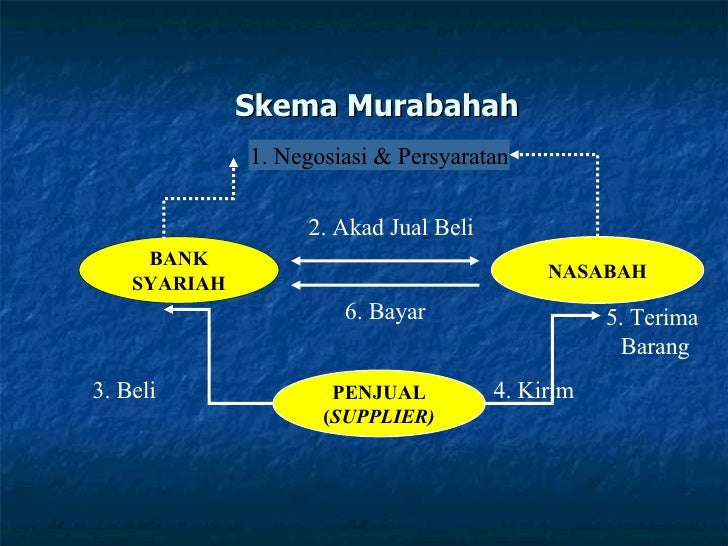 Skema Murabahah

1. Negosiasi & Persyaratan

2. Akad Jual Beli

BANK SYARIAH

NASABAH

6. Bayar

5. Terima Barang

3. Beli

PENJUAL (SUPPLIER)

4. Kirim